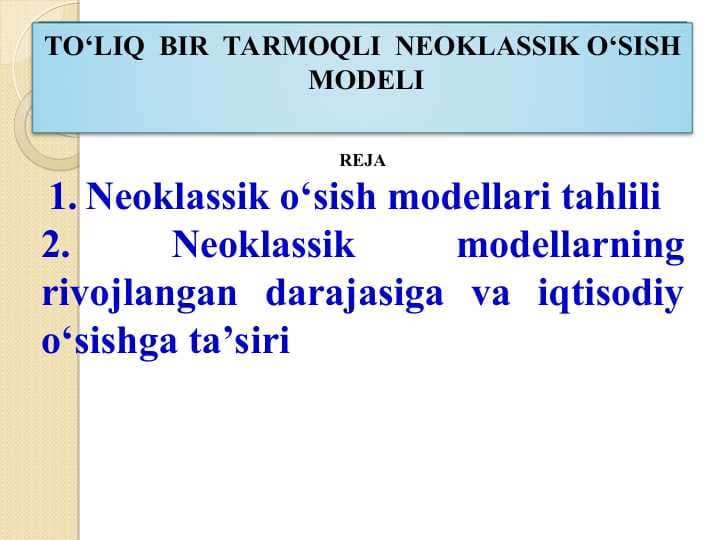 TO‘LIQ BIR TARMOQLI NEOKLASSIK O‘SISH MODELI

REJA

1. Neoklassik o‘sish modellari tahlili
2. Neoklassik modellarning rivojlangan darajasiga va iqtisodiy o‘sishga ta’siri